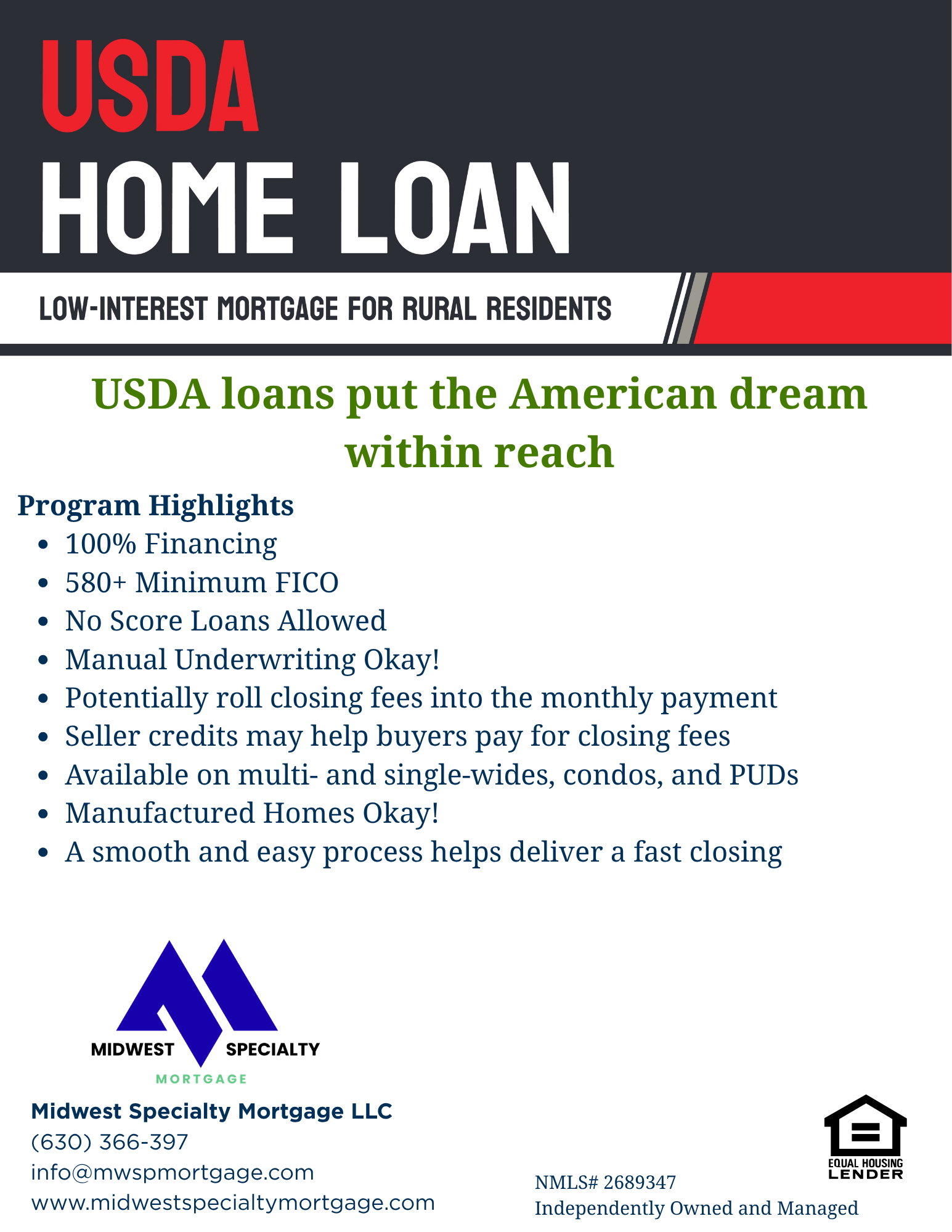 USDA
HOME LOAN

LOW-INTEREST MORTGAGE FOR RURAL RESIDENTS

USDA loans put the American dream within reach

Program Highlights
- 100% Financing
- 580+ Minimum FICO
- No Score Loans Allowed
- Manual Underwriting Okay!
- Potentially roll closing fees into the monthly payment
- Seller credits may help buyers pay for closing fees
- Available on multi- and single-wides, condos, and PUDs
- Manufactured Homes Okay!
- A smooth and easy process helps deliver a fast closing

MIDWEST SPECIALTY
MORTGAGE

Midwest Specialty Mortgage LLC
(630) 366-397
info@mwspmortgage.com
www.midwestspecialtymortgage.com

EQUAL HOUSING LENDER

NMLS# 2689347
Independently Owned and Managed